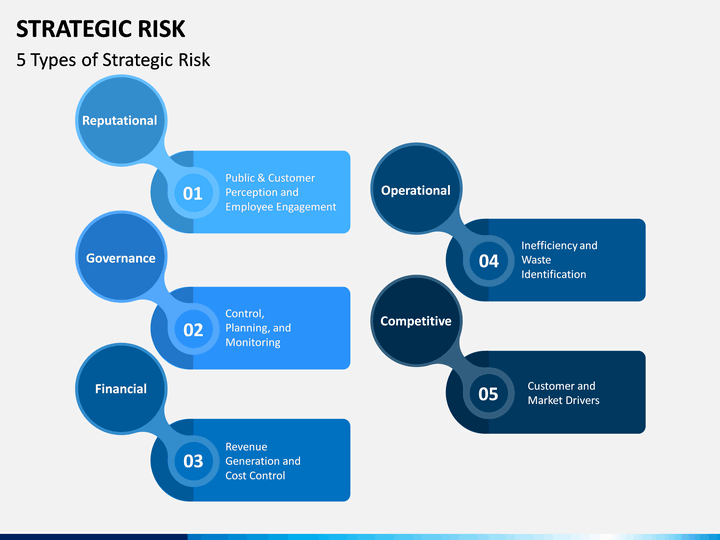 STRATEGIC RISK

5 Types of Strategic Risk

Reputational

01

Public & Customer Perception and Employee Engagement

Governance

02

Control, Planning, and Monitoring

Financial

03

Revenue Generation and Cost Control

Operational

04

Inefficiency and Waste Identification

Competitive

05

Customer and Market Drivers